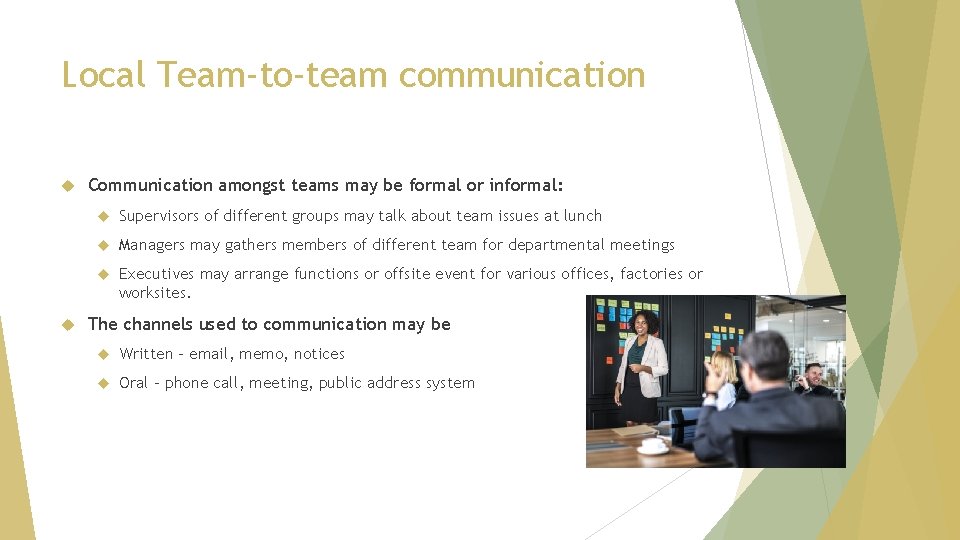 Local Team-to-team communication

Communication amongst teams may be formal or informal:

Supervisors of different groups may talk about team issues at lunch

Managers may gathers members of different team for departmental meetings

Executives may arrange functions or offsite event for various offices, factories or worksites.

The channels used to communication may be

Written – email, memo, notices

Oral – phone call, meeting, public address system